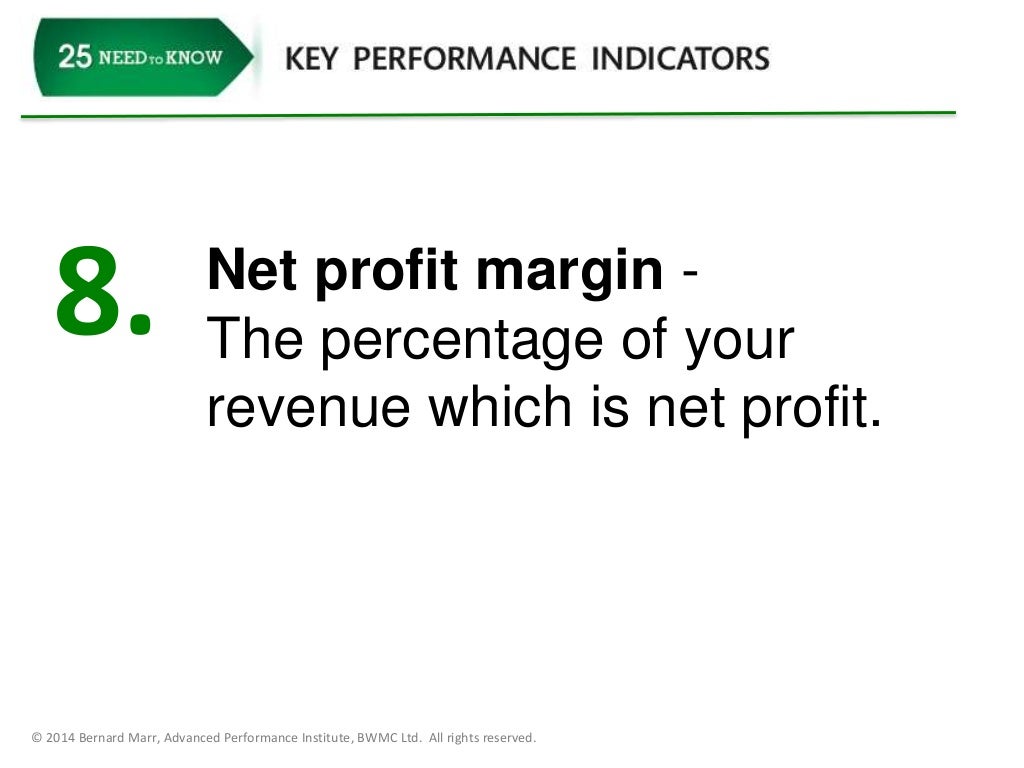 25 NEED TO KNOW KEY PERFORMANCE INDICATORS

8. Net profit margin - The percentage of your revenue which is net profit.

© 2014 Bernard Marr, Advanced Performance Institute, BWMC Ltd. All rights reserved.